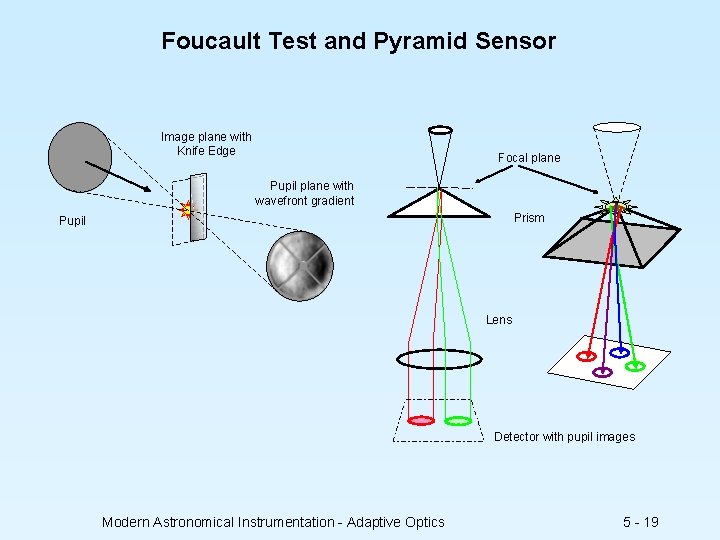 Foucault Test and Pyramid Sensor

Image plane with Knife Edge

Pupil plane with wavefront gradient

Pupil

Focal plane

Prism

Lens

Detector with pupil images

Modern Astronomical Instrumentation - Adaptive Optics

5 - 19